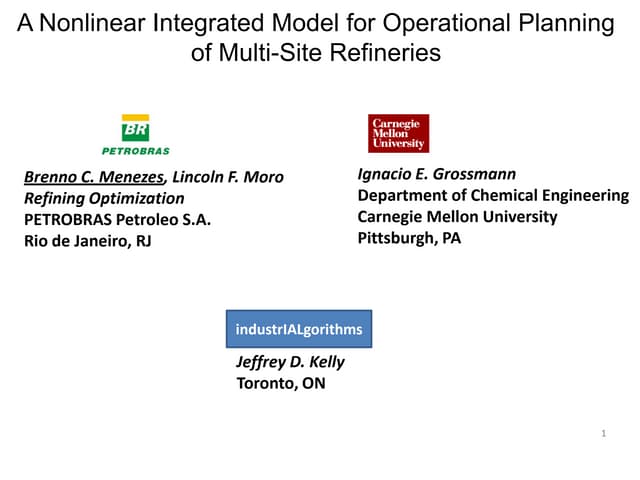 A Nonlinear Integrated Model for Operational Planning of Multi-Site Refineries

BR
PETROBRAS

Brenno C. Menezes, Lincoln F. Moro
Refining Optimization
PETROBRAS Petroleo S.A.
Rio de Janeiro, RJ

Carnegie Mellon University

Ignacio E. Grossmann
Department of Chemical Engineering
Carnegie Mellon University
Pittsburgh, PA

industrIALgorithms

Jeffrey D. Kelly
Toronto, ON

1